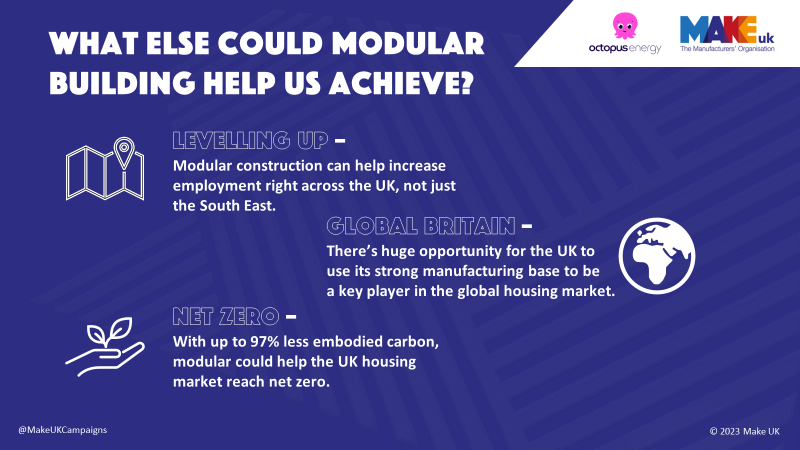 WHAT ELSE COULD MODULAR BUILDING HELP US ACHIEVE?

octopus energy

MAKE uk
The Manufacturers' Organisation

LEVELLING UP –
Modular construction can help increase employment right across the UK, not just the South East.

GLOBAL BRITAIN –
There's huge opportunity for the UK to use its strong manufacturing base to be a key player in the global housing market.

NET ZERO –
With up to 97% less embodied carbon, modular could help the UK housing market reach net zero.

@MakeUKCampaigns

© 2023 Make UK